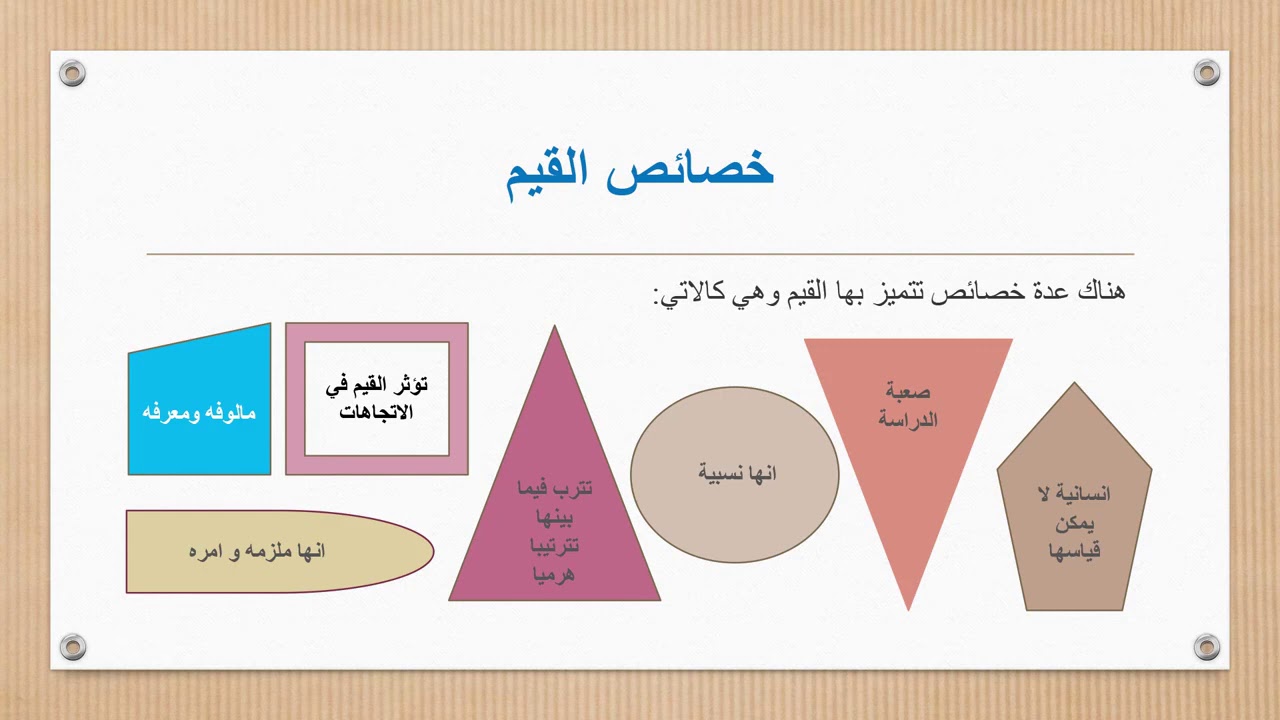 خصائص القيم

هناك عدة خصائص تتميز بها القيم وهي كالاتي:

انسانية لا يمكن قياسها

صعبة الدراسة

انها نسبية

تترب فيما بينها تترتيبا هرميا

تؤثر القيم في الاتجاهات

مالوفه ومعرفه

انها ملزمه و امره